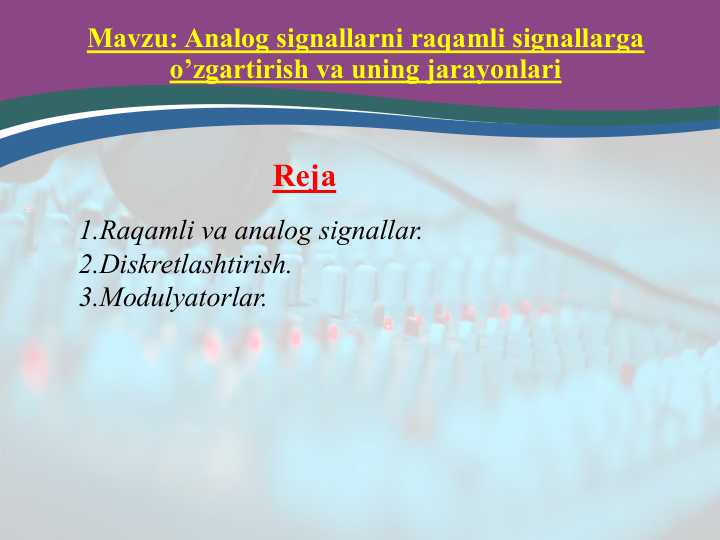 Mavzu: Analog signallarni raqamli signallarga o’zgartirish va uning jarayonlari

Reja

1.Raqamli va analog signallar.
2.Diskretlashtirish.
3.Modulyatorlar.